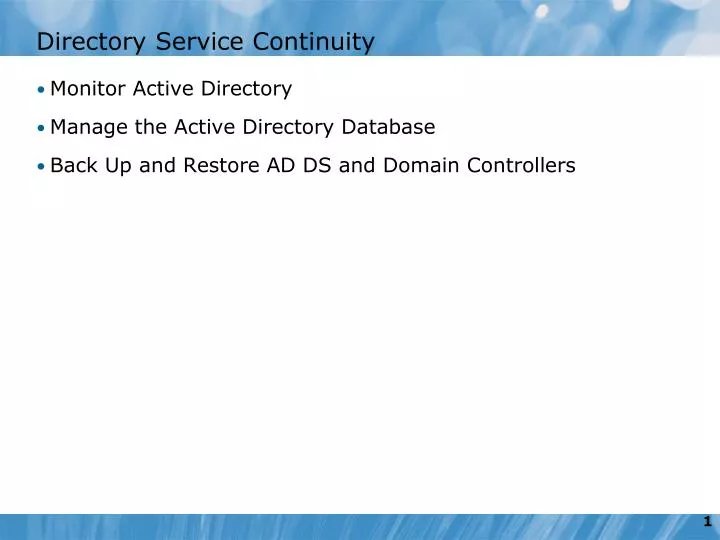 Directory Service Continuity

• Monitor Active Directory

• Manage the Active Directory Database

• Back Up and Restore AD DS and Domain Controllers

1